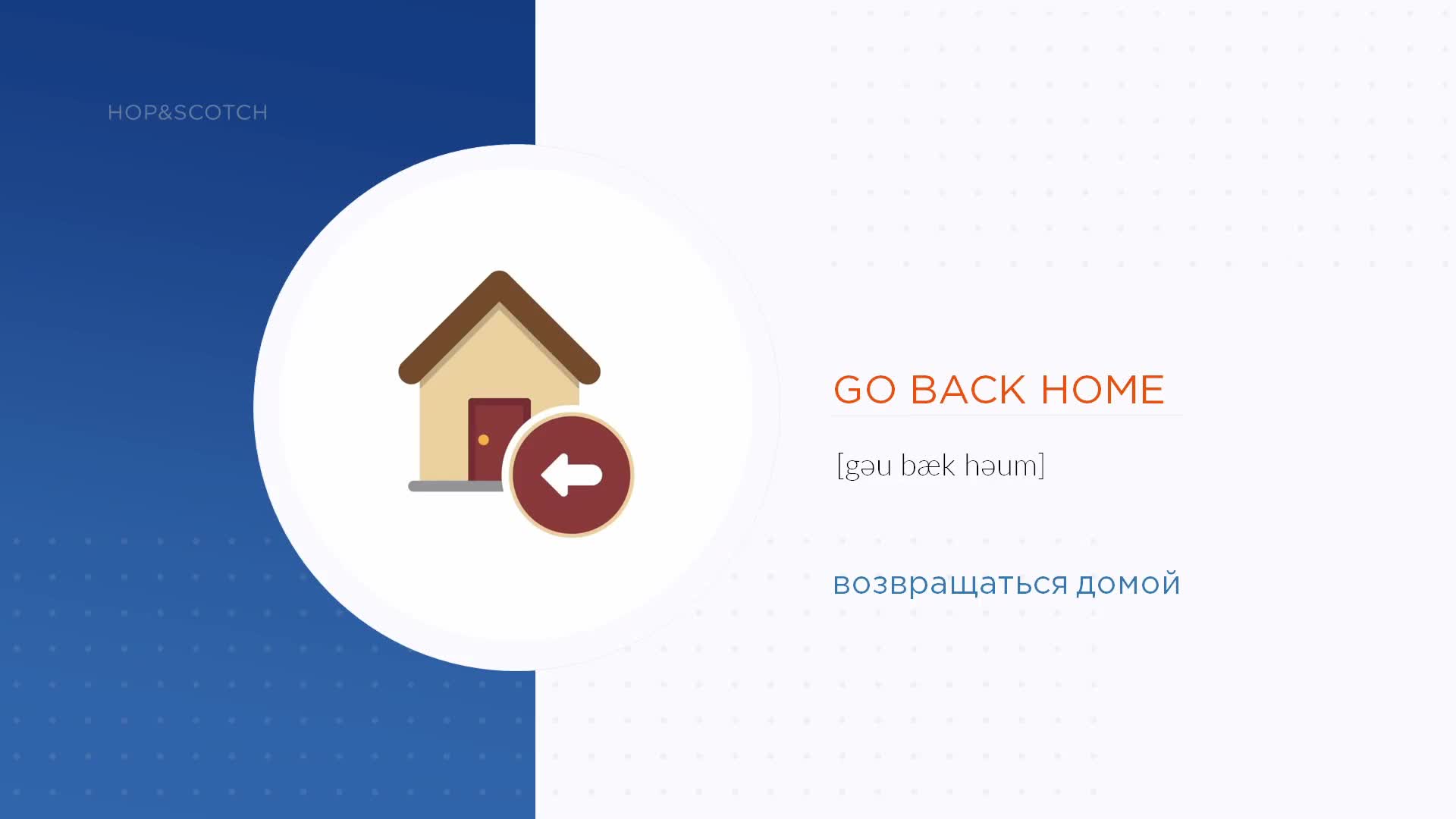 HOP&SCOTCH

GO BACK HOME

[gəu bæk həum]

возвращаться домой